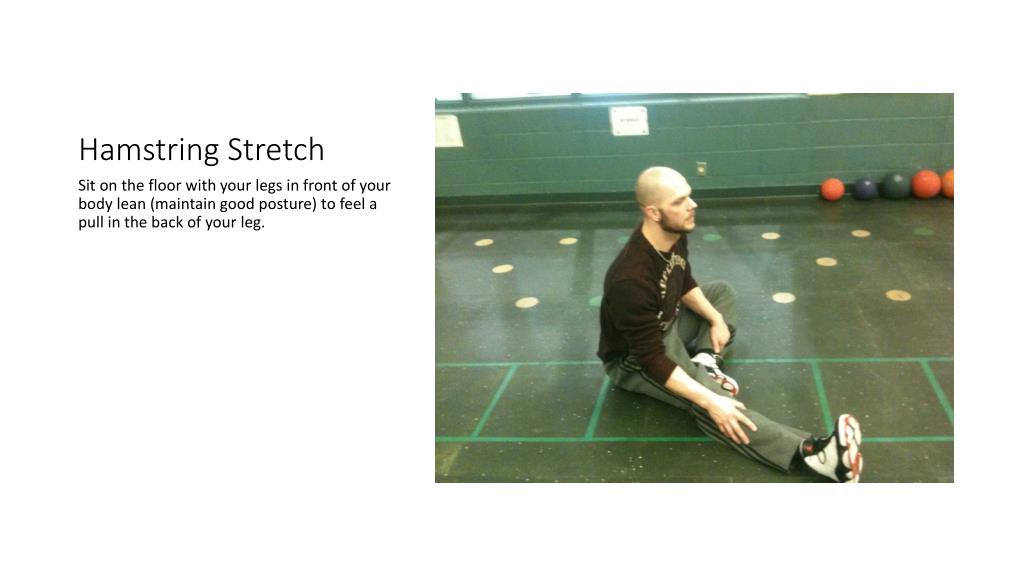 Hamstring Stretch

Sit on the floor with your legs in front of your body lean (maintain good posture) to feel a pull in the back of your leg.